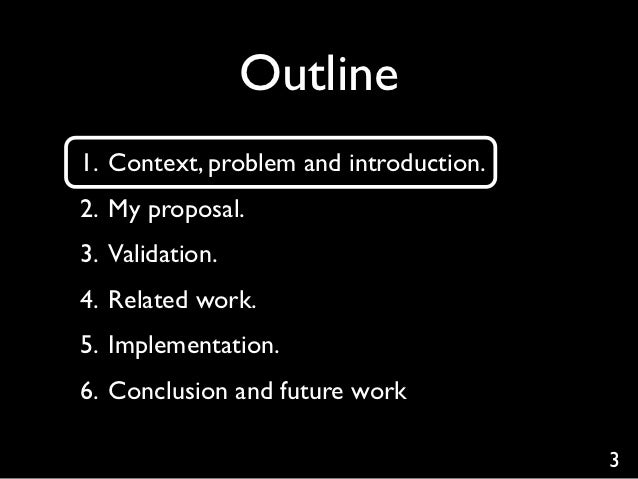 Outline

1. Context, problem and introduction.
2. My proposal.
3. Validation.
4. Related work.
5. Implementation.
6. Conclusion and future work

3